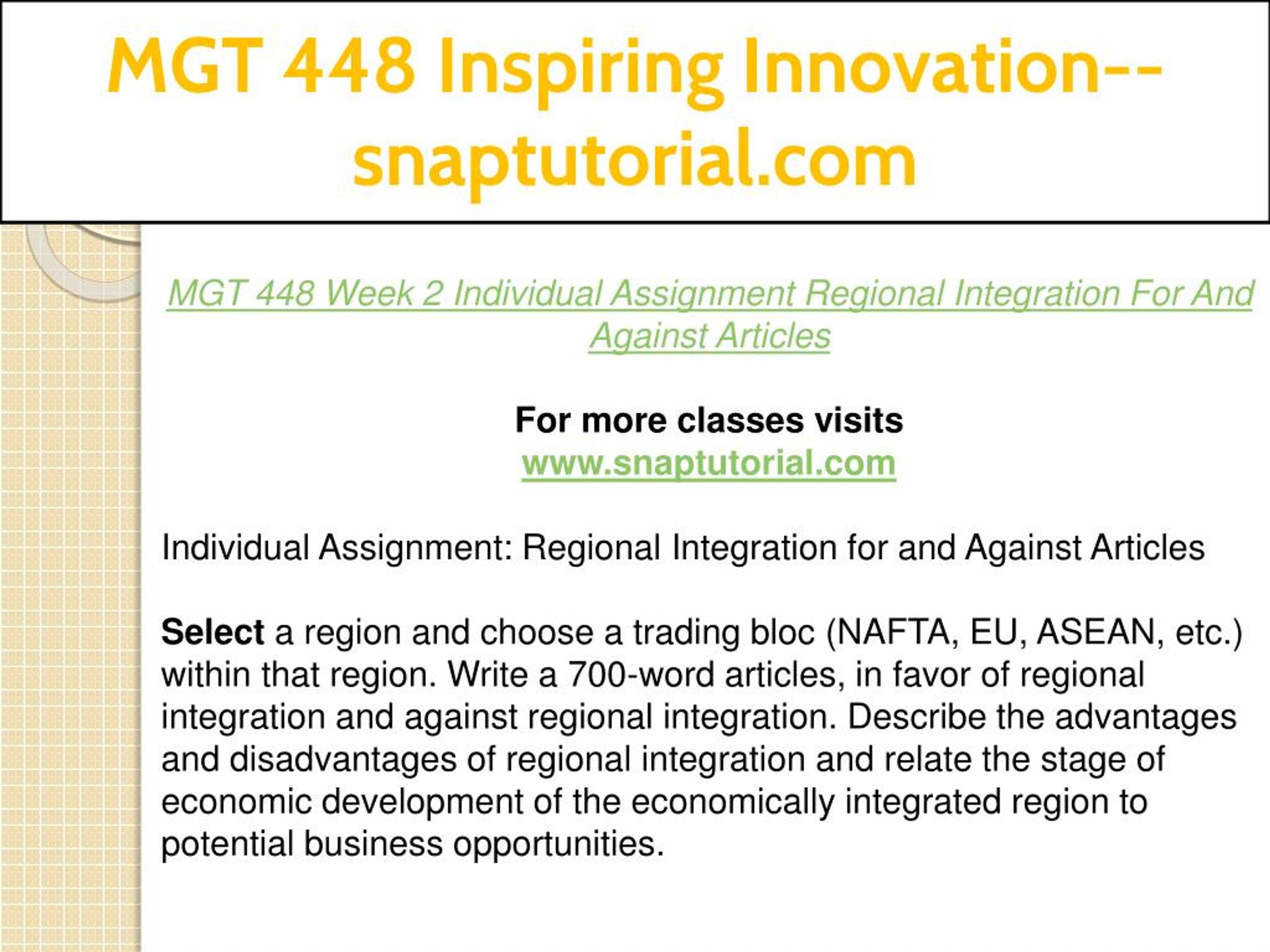 MGT 448 Inspiring Innovation--snaptutorial.com

MGT 448 Week 2 Individual Assignment Regional Integration For And Against Articles

For more classes visits
www.snaptutorial.com

Individual Assignment: Regional Integration for and Against Articles

Select a region and choose a trading bloc (NAFTA, EU, ASEAN, etc.) within that region. Write a 700-word articles, in favor of regional integration and against regional integration. Describe the advantages and disadvantages of regional integration and relate the stage of economic development of the economically integrated region to potential business opportunities.